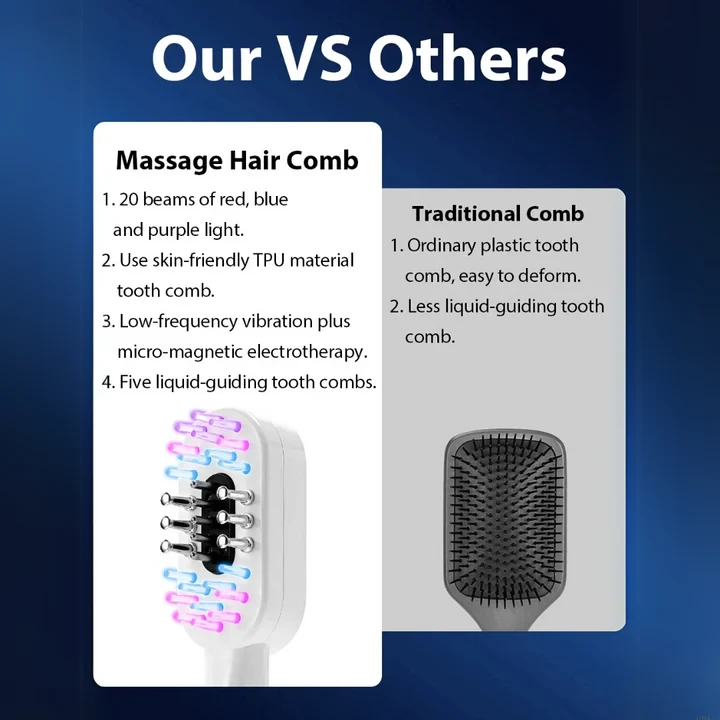 Our VS Others

Massage Hair Comb

1. 20 beams of red, blue and purple light.
2. Use skin-friendly TPU material tooth comb.
3. Low-frequency vibration plus micro-magnetic electrotherapy.
4. Five liquid-guiding tooth combs.

Traditional Comb

1. Ordinary plastic tooth comb, easy to deform.
2. Less liquid-guiding tooth comb.